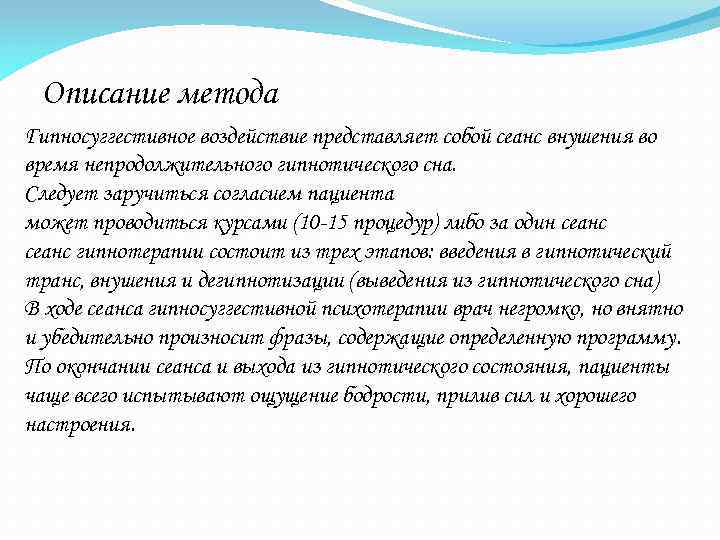 Описание метода

Гипносуггестивное воздействие представляет собой сеанс внушения во время непродолжительного гипнотического сна.
Следует заручиться согласием пациента
может проводиться курсами (10-15 процедур) либо за один сеанс
сеанс гипнотерапии состоит из трех этапов: введения в гипнотический транс, внушения и дегипнотизации (выведения из гипнотического сна)
В ходе сеанса гипносуггестивной психотерапии врач негромко, но внятно и убедительно произносит фразы, содержащие определенную программу.
По окончании сеанса и выхода из гипнотического состояния, пациенты чаще всего испытывают ощущение бодрости, прилив сил и хорошего настроения.